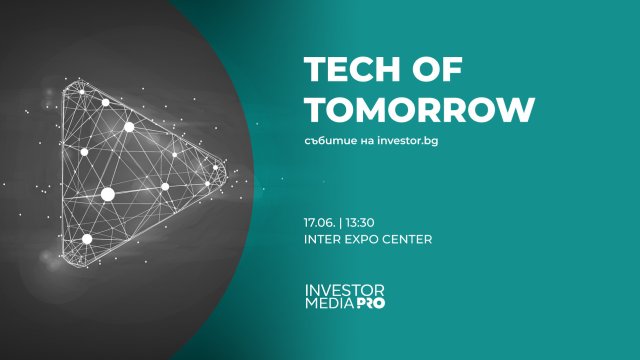 TECH OF TOMORROW

събитие на investor.bg

17.06. | 13:30
INTER EXPO CENTER

INVESTOR MEDIA PRO